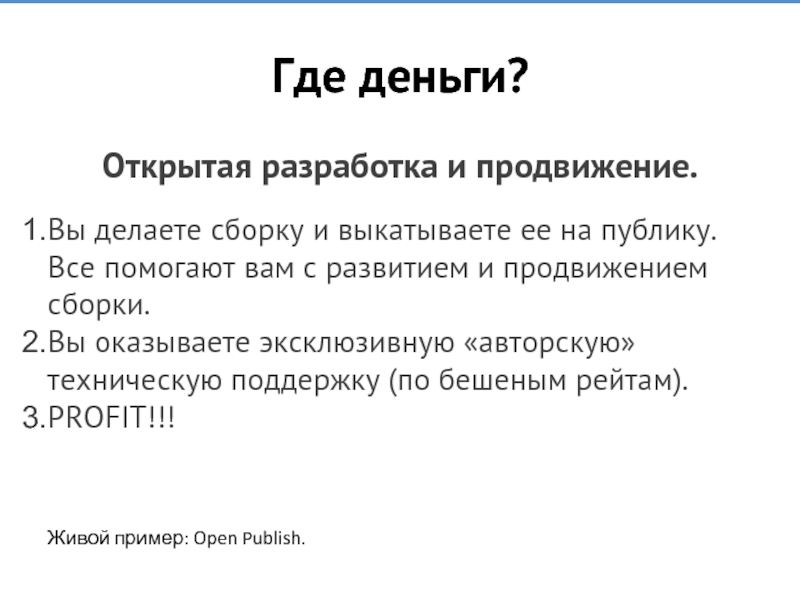 Где деньги?

Открытая разработка и продвижение.

1.Вы делаете сборку и выкатываете ее на публику. Все помогают вам с развитием и продвижением сборки.
2.Вы оказываете эксклюзивную «авторскую» техническую поддержку (по бешеным рейтам).
3.PROFIT!!!

Живой пример: Open Publish.